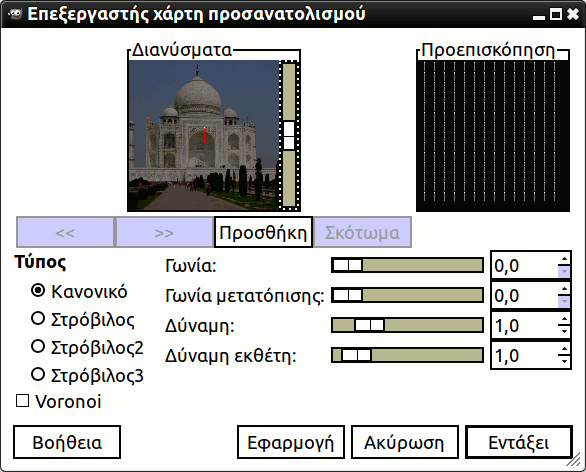 Επεξεργαστής χάρτη προσανατολισμού

Διανύσματα

Προεπισκόπηση

<< >> Προσθήκη Σκότωμα

Τύπος

Κανονικό

Στρόβιλος

Στρόβιλος2

Στρόβιλος3

Voronoi

Γωνία: 0,0

Γωνία μετατόπισης: 0,0

Δύναμη: 1,0

Δύναμη εκθέτη: 1,0

Βοήθεια Εφαρμογή Ακύρωση Εντάξει